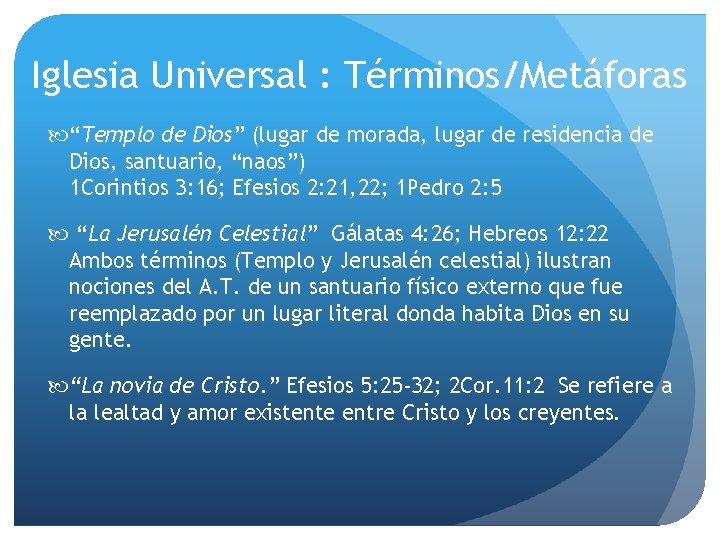 Iglesia Universal : Términos/Metáforas

“Templo de Dios” (lugar de morada, lugar de residencia de Dios, santuario, “naos”)
1Corintios 3:16; Efesios 2:21,22; 1Pedro 2:5

“La Jerusalén Celestial” Gálatas 4:26; Hebreos 12:22
Ambos términos (Templo y Jerusalén celestial) ilustran nociones del A.T. de un santuario físico externo que fue reemplazado por un lugar literal donda habita Dios en su gente.

“La novia de Cristo.” Efesios 5:25-32; 2Cor.11:2 Se refiere a la lealtad y amor existente entre Cristo y los creyentes.